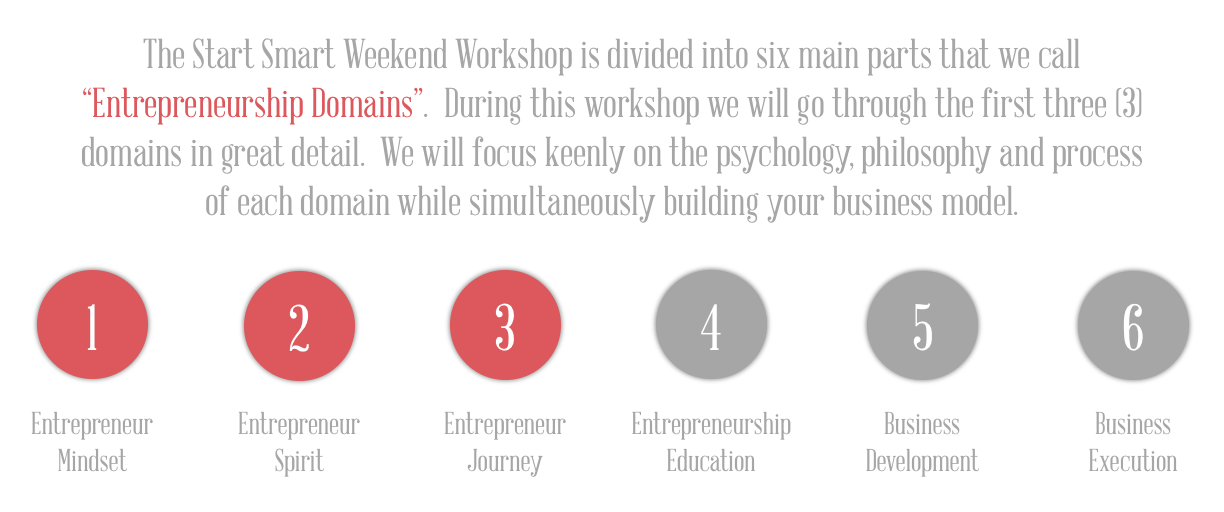 The Start Smart Weekend Workshop is divided into six main parts that we call "Entrepreneurship Domains". During this workshop we will go through the first three (3) domains in great detail. We will focus keenly on the psychology, philosophy and process of each domain while simultaneously building your business model.

1
Entrepreneur Mindset

2
Entrepreneur Spirit

3
Entrepreneur Journey

4
Entrepreneurship Education

5
Business Development

6
Business Execution